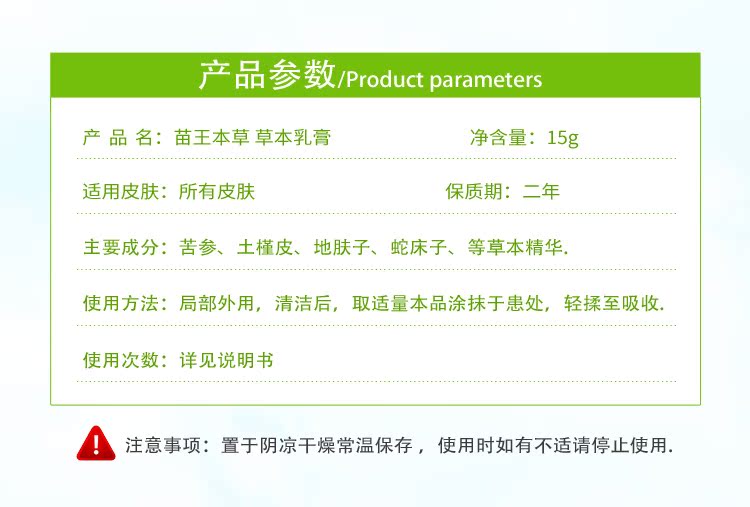 产品参数/Product parameters

产 品 名：苗王本草 草本乳膏　　净含量：15g

适用皮肤：所有皮肤　　保质期：二年

主要成分：苦参、土槿皮、地肤子、蛇床子、等草本精华.

使用方法：局部外用，清洁后，取适量本品涂抹于患处，轻揉至吸收.

使用次数：详见说明书

注意事项：置于阴凉干燥常温保存，使用时如有不适请停止使用.